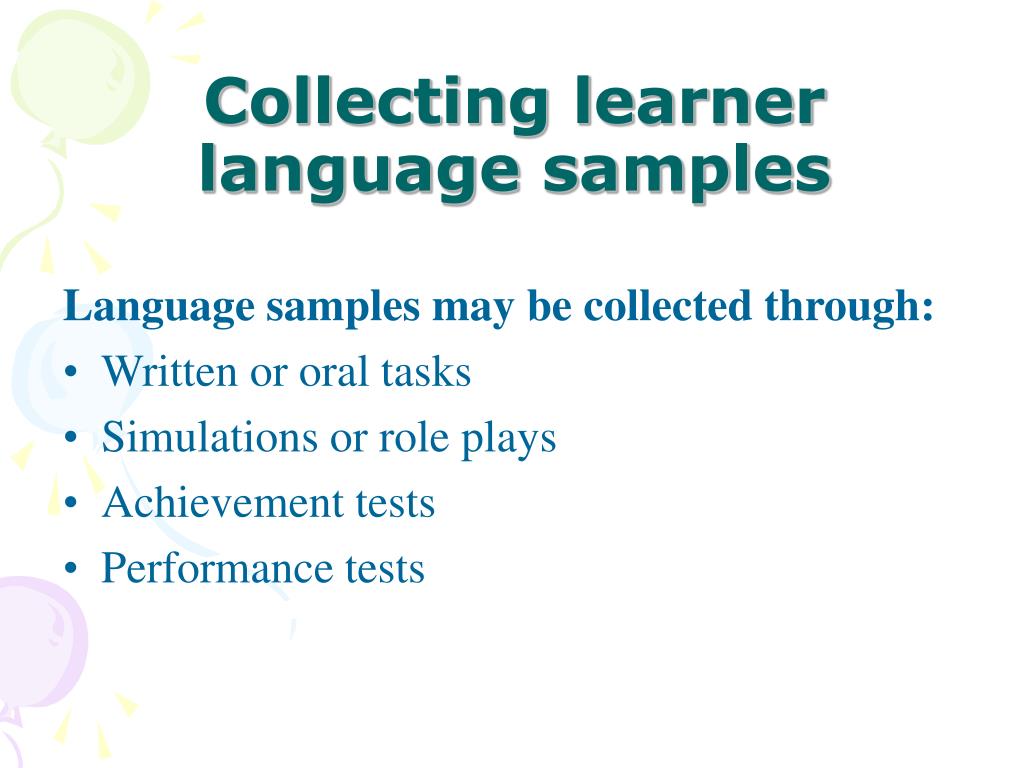 Collecting learner language samples

Language samples may be collected through:
• Written or oral tasks
• Simulations or role plays
• Achievement tests
• Performance tests